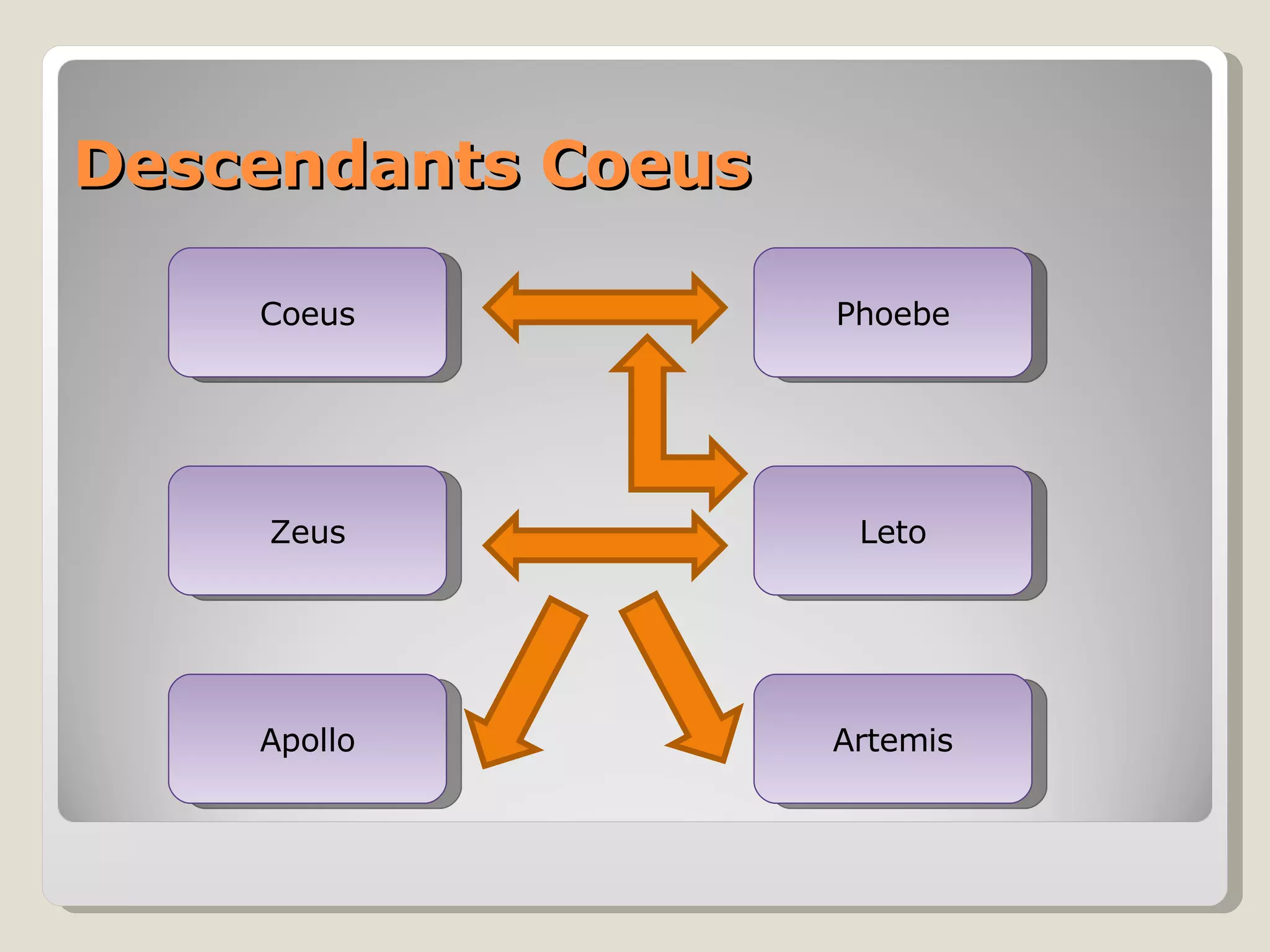 Descendants Coeus

Coeus

Phoebe

Zeus

Leto

Apollo

Artemis